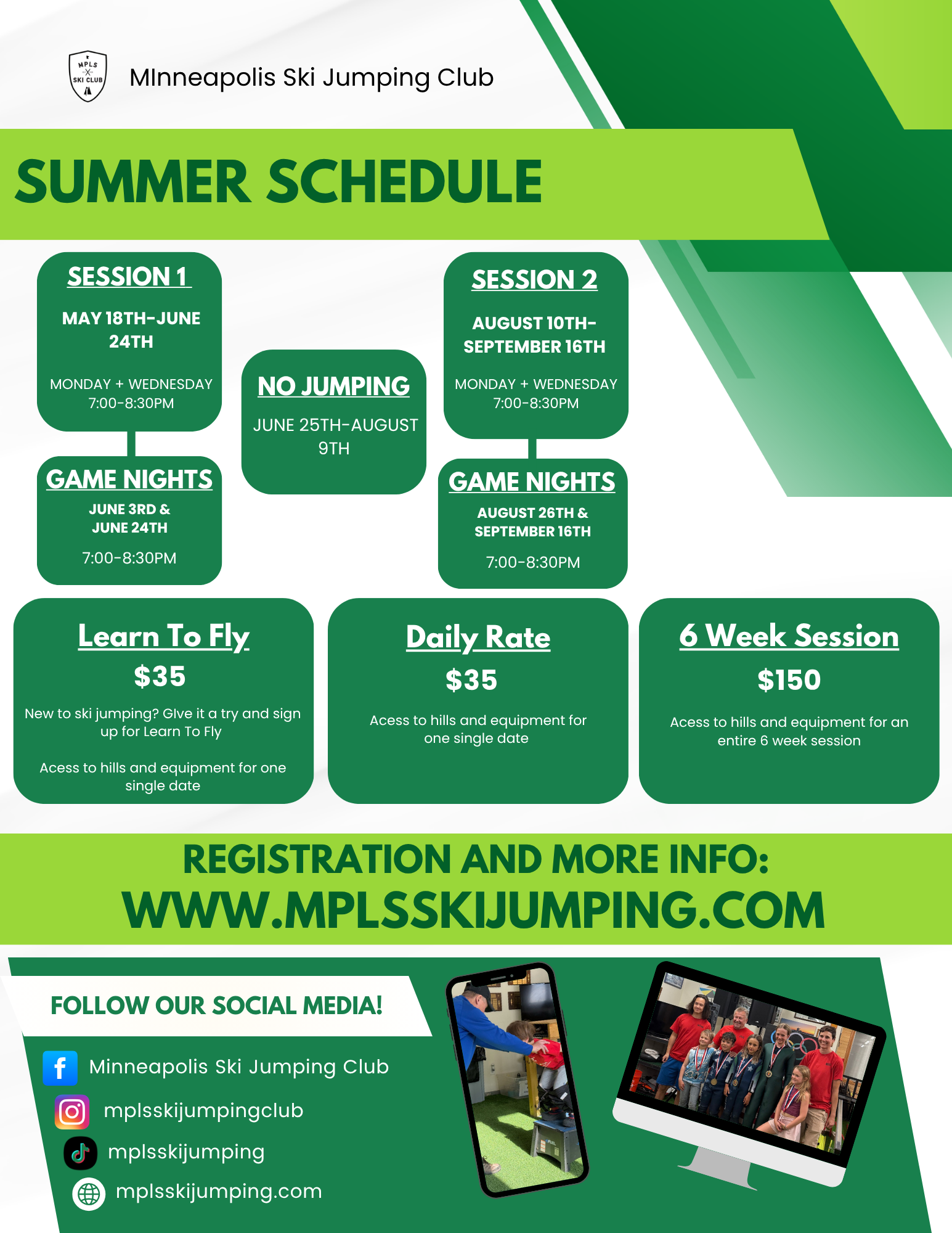 MPLS SKI CLUB

MInneapolis Ski Jumping Club

SUMMER SCHEDULE

SESSION 1

MAY 18TH-JUNE 24TH

MONDAY + WEDNESDAY 7:00-8:30PM

GAME NIGHTS

JUNE 3RD & JUNE 24TH

7:00-8:30PM

NO JUMPING

JUNE 25TH-AUGUST 9TH

SESSION 2

AUGUST 10TH-SEPTEMBER 16TH

MONDAY + WEDNESDAY 7:00-8:30PM

GAME NIGHTS

AUGUST 26TH & SEPTEMBER 16TH

7:00-8:30PM

Learn To Fly

$35

New to ski jumping? GIve it a try and sign up for Learn To Fly

Acess to hills and equipment for one single date

Daily Rate

$35

Acess to hills and equipment for one single date

6 Week Session

$150

Acess to hills and equipment for an entire 6 week session

REGISTRATION AND MORE INFO:
WWW.MPLSSKIJUMPING.COM

FOLLOW OUR SOCIAL MEDIA!

Minneapolis Ski Jumping Club

mplsskijumpingclub

mplsskijumping

mplsskijumping.com